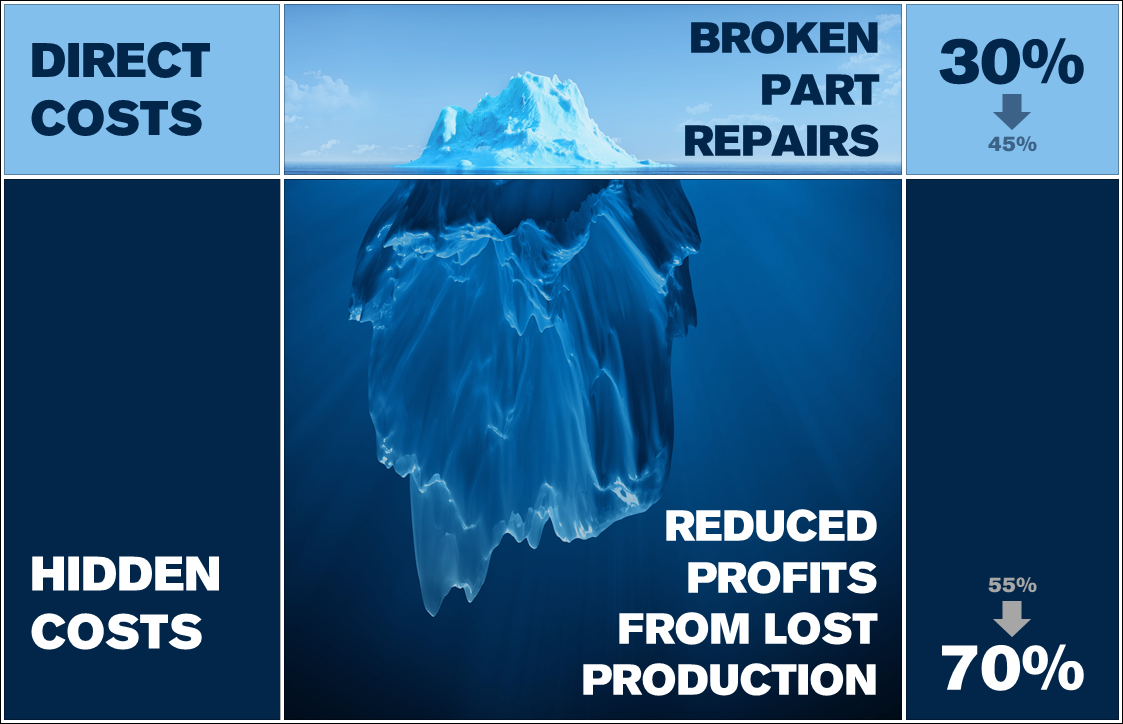 DIRECT COSTS

BROKEN PART REPAIRS

30%

45%

HIDDEN COSTS

REDUCED PROFITS FROM LOST PRODUCTION

55%

70%